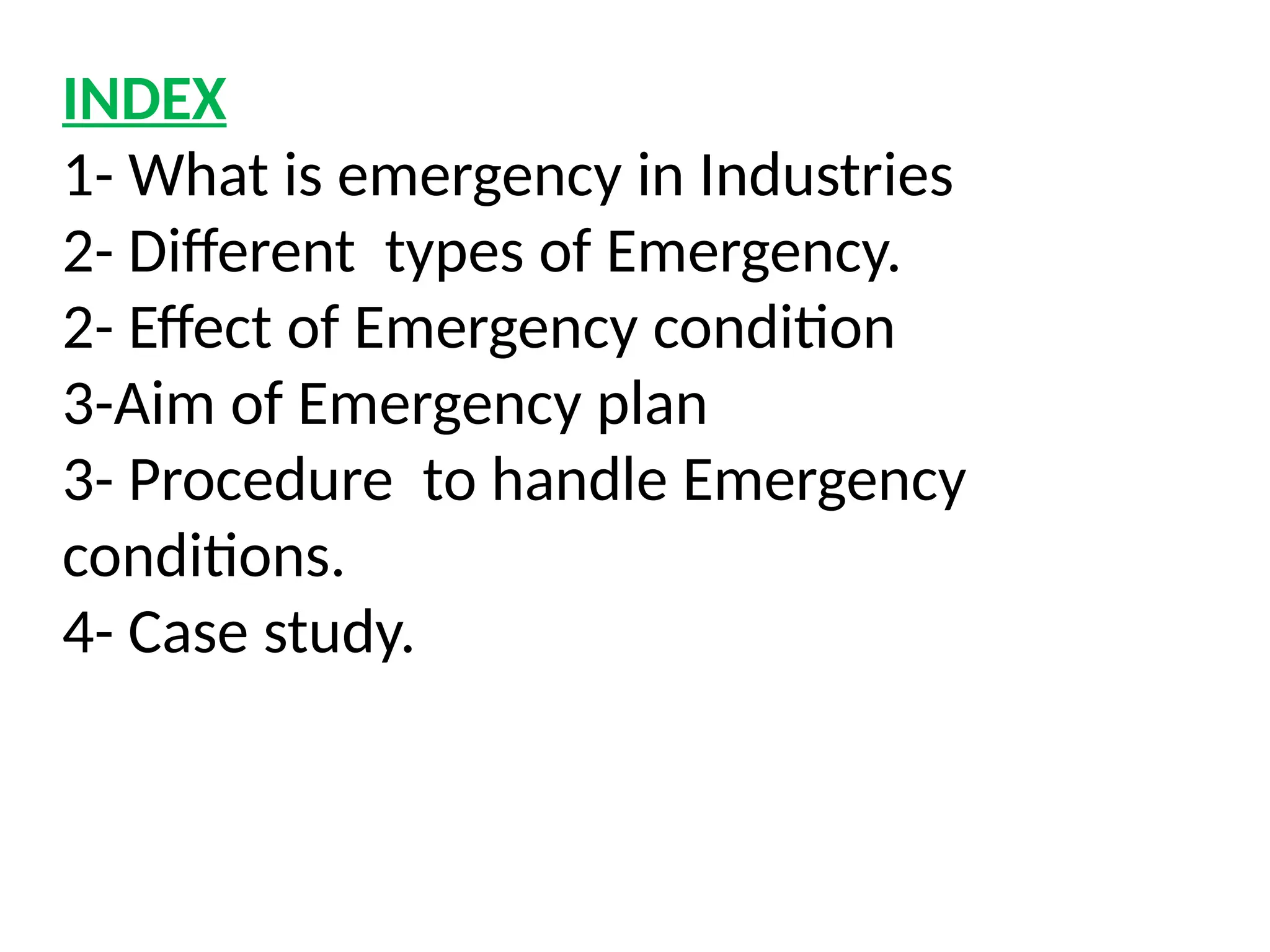 INDEX
1- What is emergency in Industries
2- Different  types of Emergency.
2- Effect of Emergency condition
3-Aim of Emergency plan
3- Procedure  to handle Emergency conditions.
4- Case study.